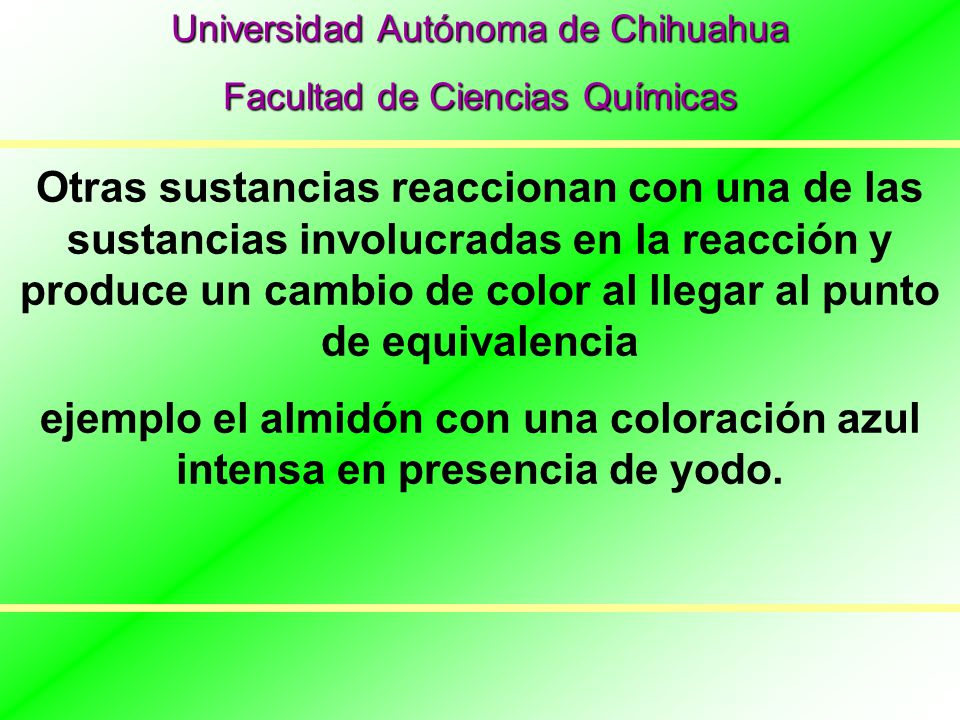 Universidad Autónoma de Chihuahua

Facultad de Ciencias Químicas

Otras sustancias reaccionan con una de las sustancias involucradas en la reacción y produce un cambio de color al llegar al punto de equivalencia

ejemplo el almidón con una coloración azul intensa en presencia de yodo.